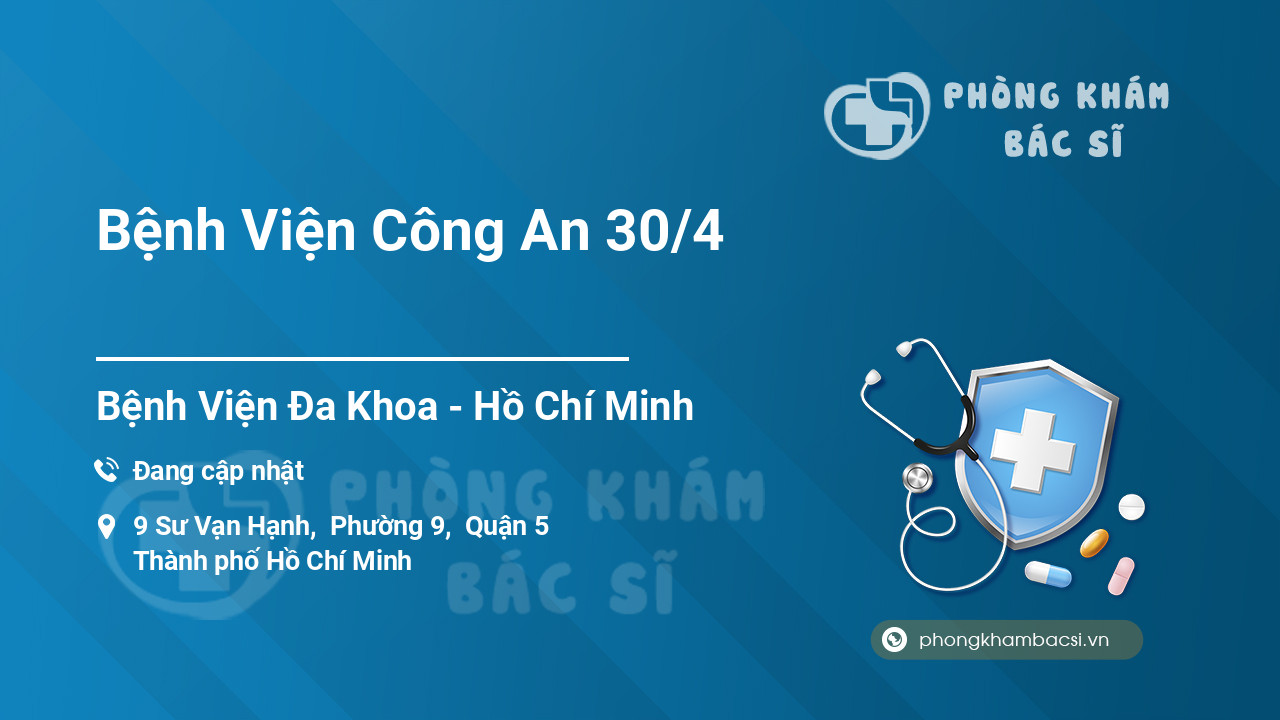 PHÒNG KHÁM BÁC SĨ

Bệnh Viện Công An 30/4

Bệnh Viện Đa Khoa - Hồ Chí Minh

Đang cập nhật

9 Sư Vạn Hạnh, Phường 9, Quận 5 Thành phố Hồ Chí Minh

PHÒNG KHÁM BÁC SĨ

phongkhambacsi.vn